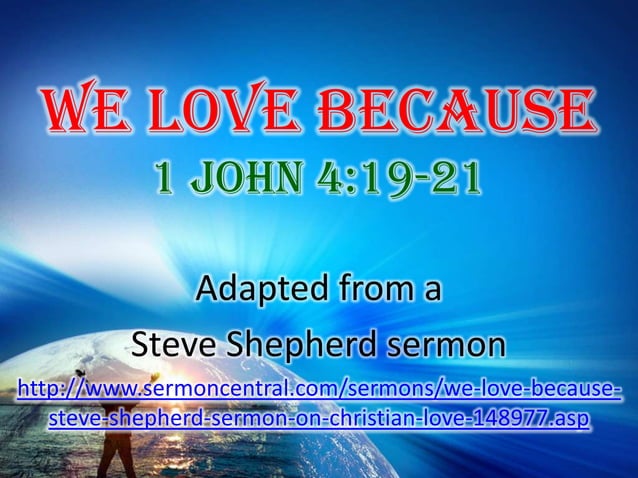 WE LOVE BECAUSE
1 JOHN 4:19-21

Adapted from a Steve Shepherd sermon
http://www.sermoncentral.com/sermons/we-love-because-steve-shepherd-sermon-on-christian-love-148977.asp